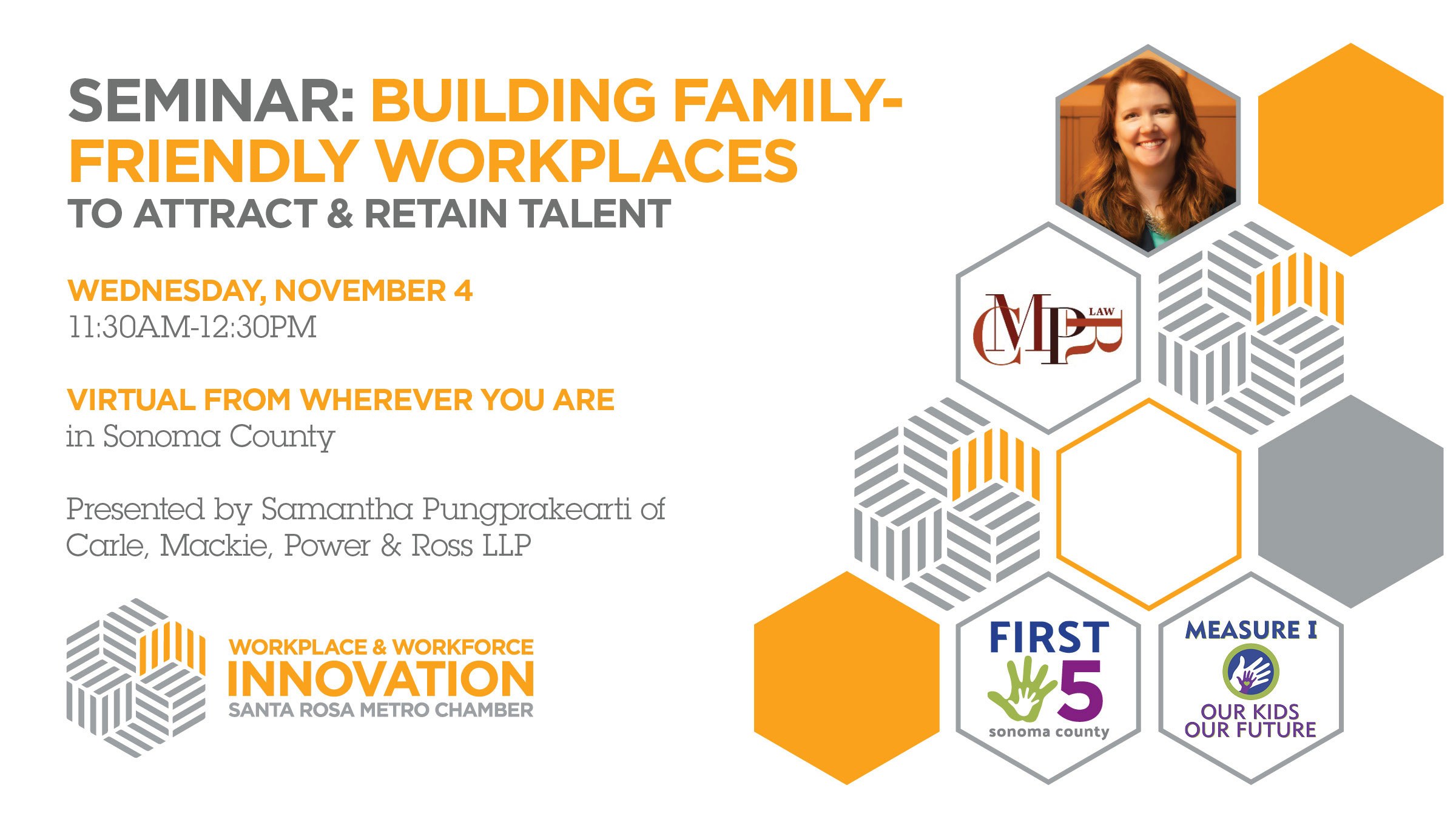 SEMINAR: BUILDING FAMILY-FRIENDLY WORKPLACES
TO ATTRACT & RETAIN TALENT

WEDNESDAY, NOVEMBER 4
11:30AM-12:30PM

VIRTUAL FROM WHEREVER YOU ARE
in Sonoma County

Presented by Samantha Pungprakearti of Carle, Mackie, Power & Ross LLP

WORKPLACE & WORKFORCE
INNOVATION
SANTA ROSA METRO CHAMBER

CMPR LAW

FIRST 5
sonoma county

MEASURE I
OUR KIDS
OUR FUTURE